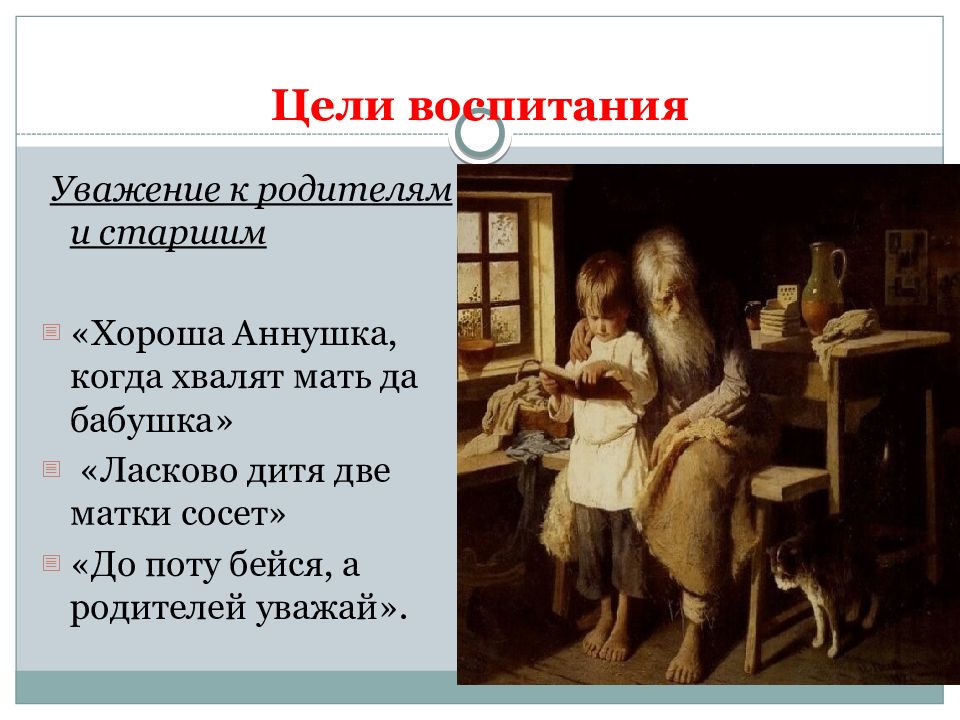 Цели воспитания

Уважение к родителям и старшим

«Хороша Аннушка, когда хвалят мать да бабушка»

«Ласково дитя две матки сосет»

«До поту бейся, а родителей уважай».